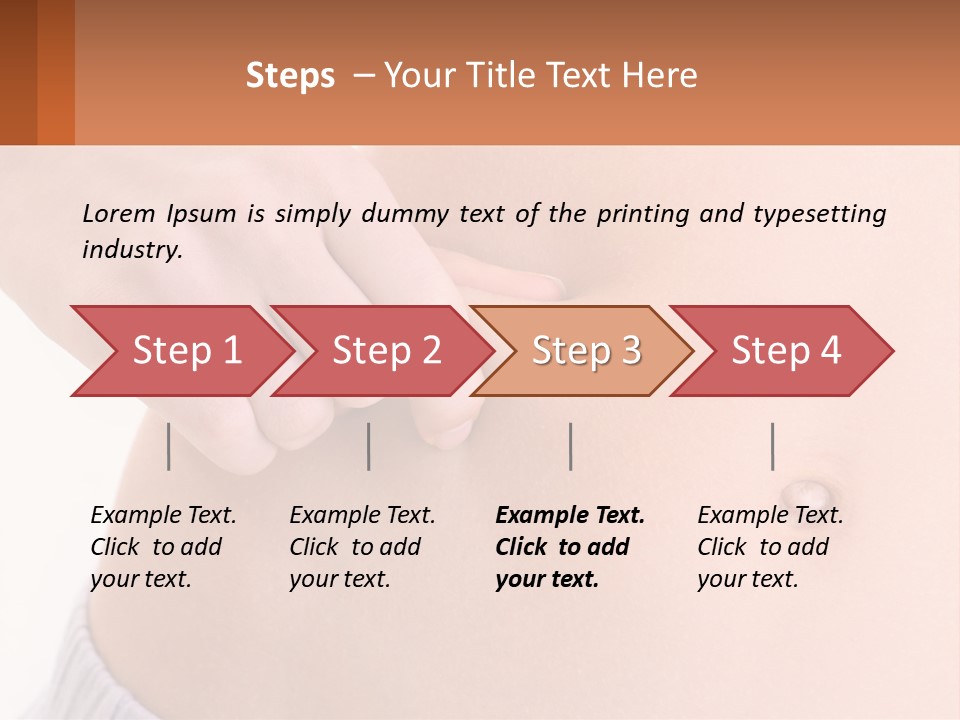 Steps – Your Title Text Here

Lorem Ipsum is simply dummy text of the printing and typesetting industry.

Step 1

Step 2

Step 3

Step 4

Example Text. Click to add your text.

Example Text. Click to add your text.

Example Text. Click to add your text.

Example Text. Click to add your text.